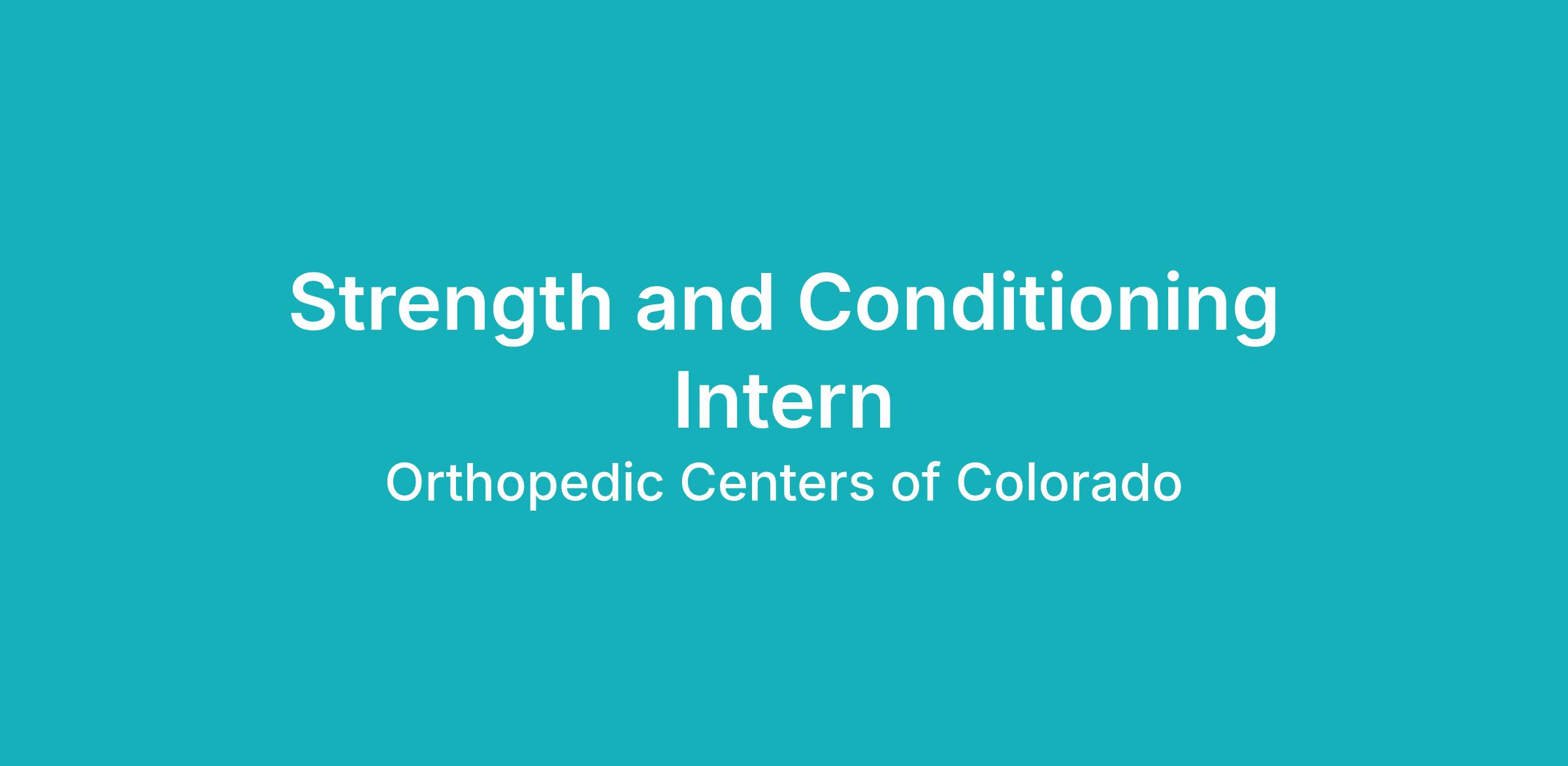 Strength and Conditioning Intern

Orthopedic Centers of Colorado